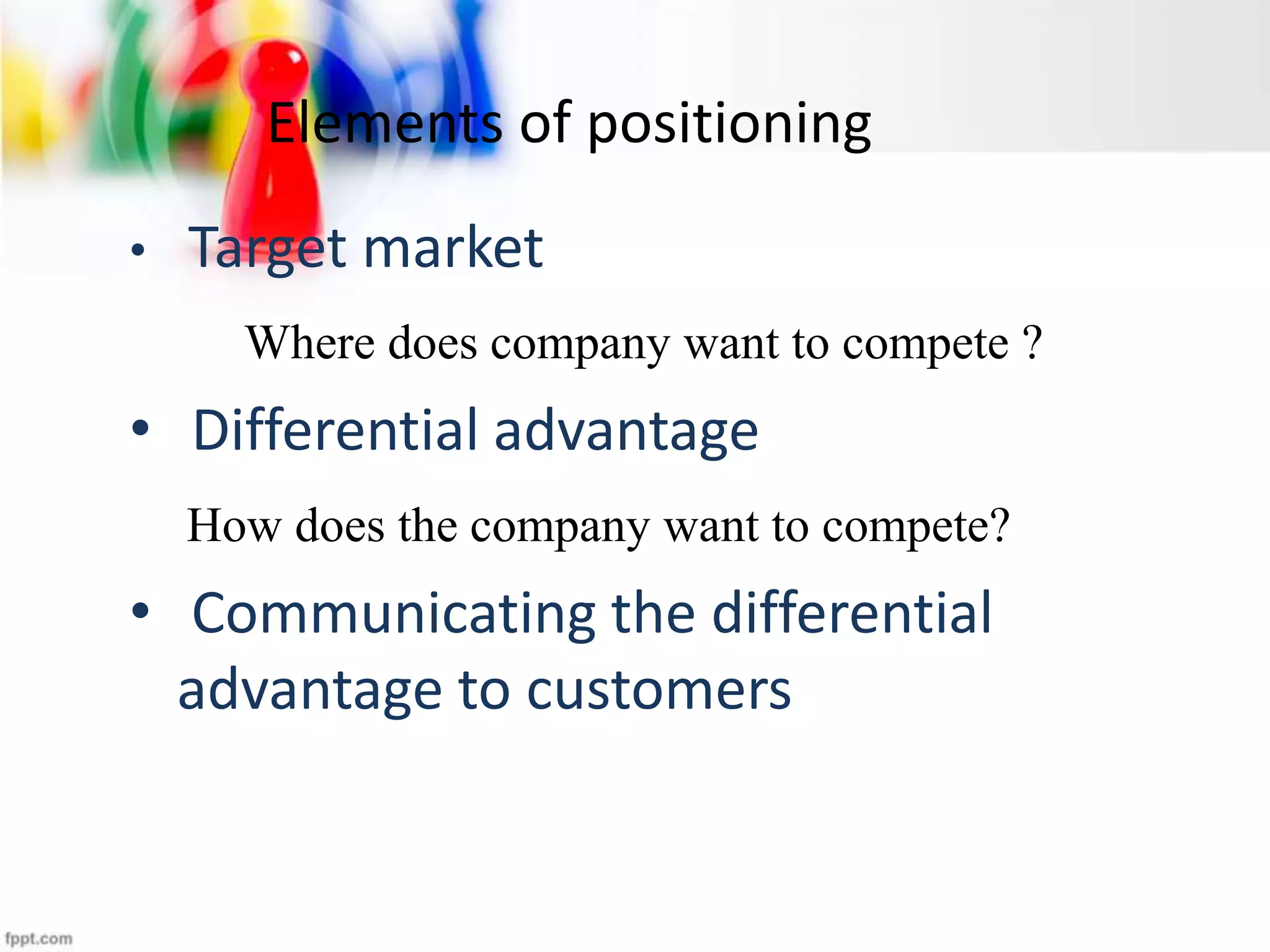 Elements of positioning

• Target market

Where does company want to compete ?

• Differential advantage

How does the company want to compete?

• Communicating the differential advantage to customers

fppt.com